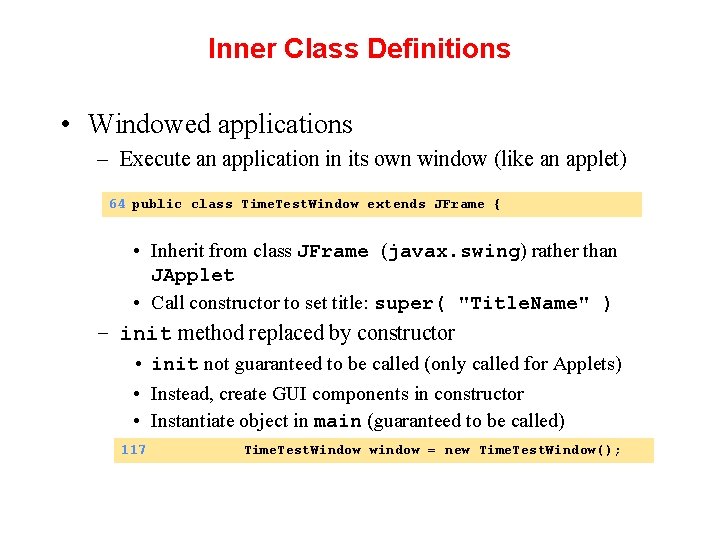 Inner Class Definitions

• Windowed applications
– Execute an application in its own window (like an applet)

64 public class TimeTestWindow extends JFrame {

• Inherit from class JFrame (javax.swing) rather than JApplet
• Call constructor to set title: super( "TitleName" )
– init method replaced by constructor
• init not guaranteed to be called (only called for Applets)
• Instead, create GUI components in constructor
• Instantiate object in main (guaranteed to be called)

117 TimeTestWindow window = new TimeTestWindow();